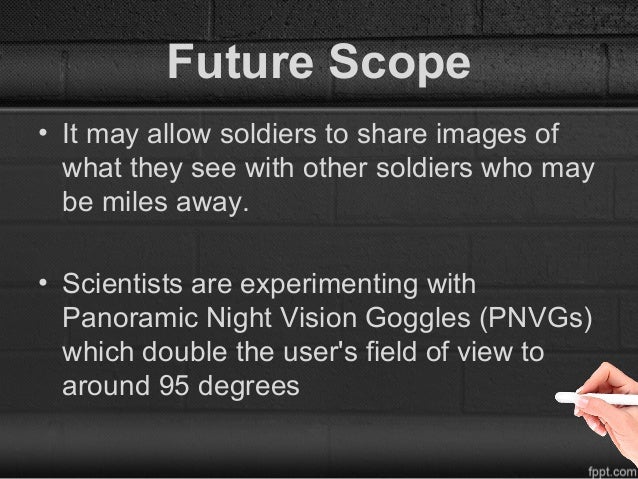 Future Scope

• It may allow soldiers to share images of what they see with other soldiers who may be miles away.

• Scientists are experimenting with Panoramic Night Vision Goggles (PNVGs) which double the user's field of view to around 95 degrees

fppt.com